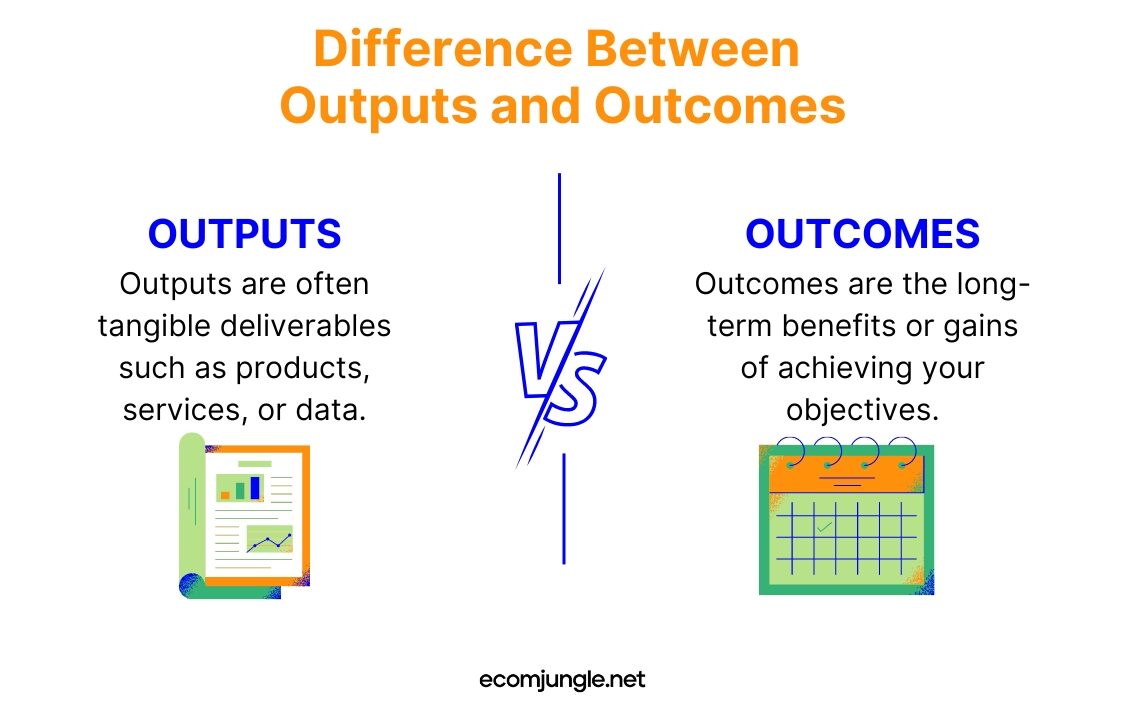 Difference Between Outputs and Outcomes

OUTPUTS
Outputs are often tangible deliverables such as products, services, or data.

VS

OUTCOMES
Outcomes are the long-term benefits or gains of achieving your objectives.

ecomjungle.net